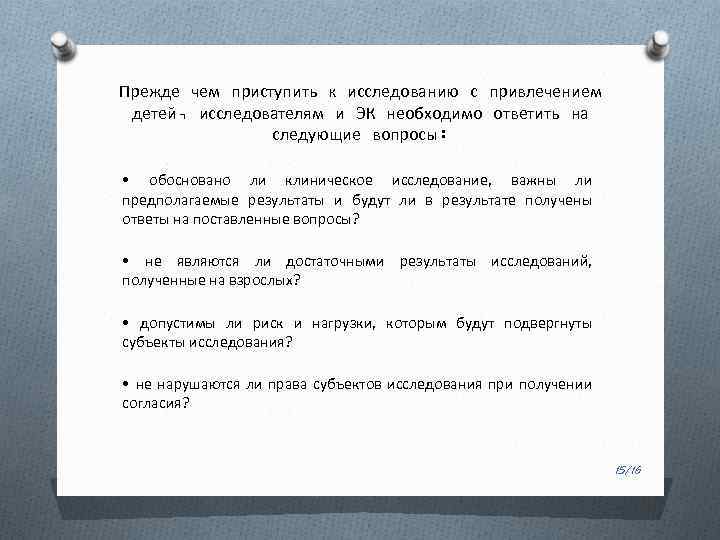 Прежде чем приступить к исследованию с привлечением детей, исследователям и ЭК необходимо ответить на следующие вопросы:

• обосновано ли клиническое исследование, важны ли предполагаемые результаты и будут ли в результате получены ответы на поставленные вопросы?

• не являются ли достаточными результаты исследований, полученные на взрослых?

• допустимы ли риск и нагрузки, которым будут подвергнуты субъекты исследования?

• не нарушаются ли права субъектов исследования при получении согласия?

15/16